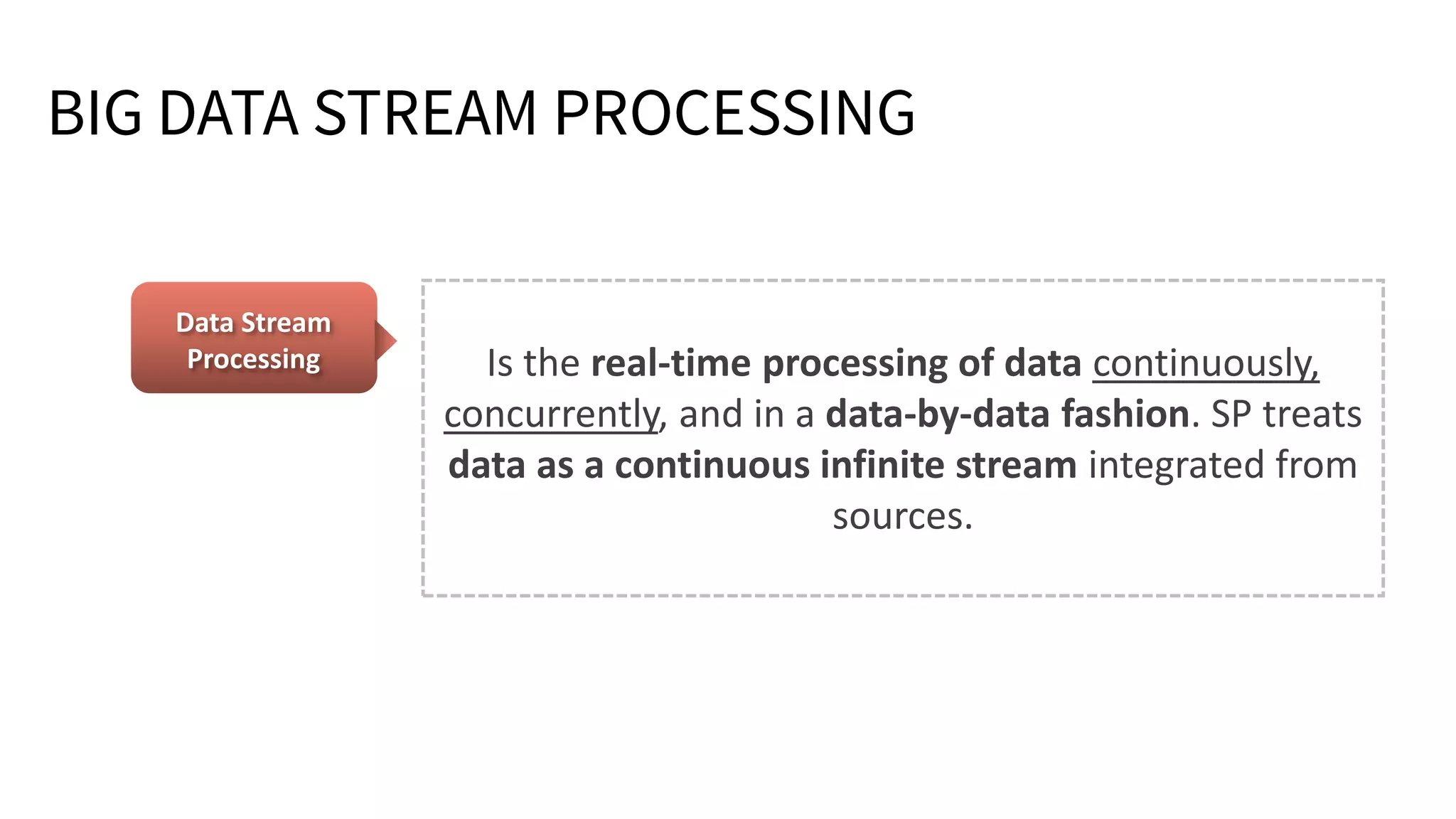 BIG DATA STREAM PROCESSING

Data Stream Processing

Is the real-time processing of data continuously, concurrently, and in a data-by-data fashion. SP treats data as a continuous infinite stream integrated from sources.